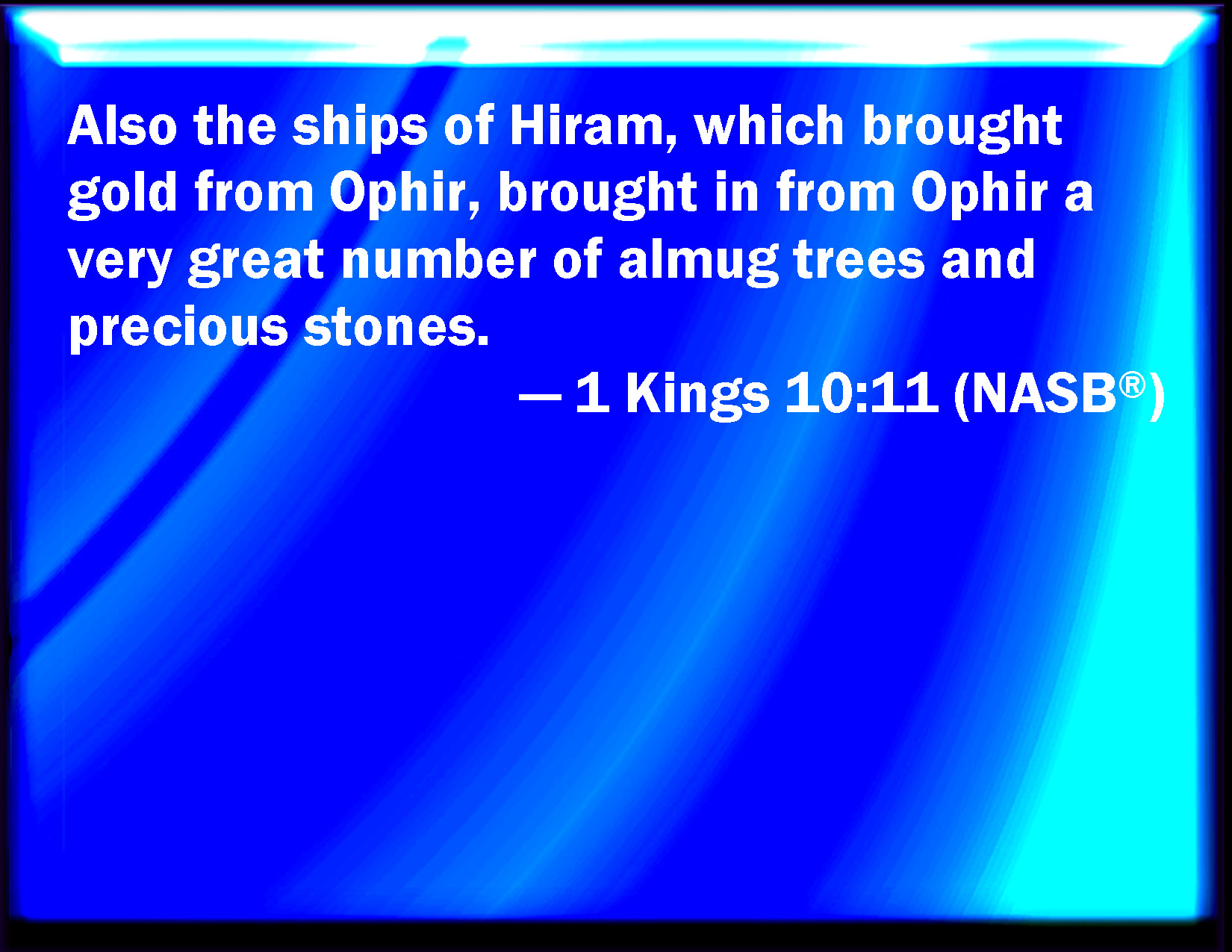 Also the ships of Hiram, which brought gold from Ophir, brought in from Ophir a very great number of almug trees and precious stones.

— 1 Kings 10:11 (NASB®)